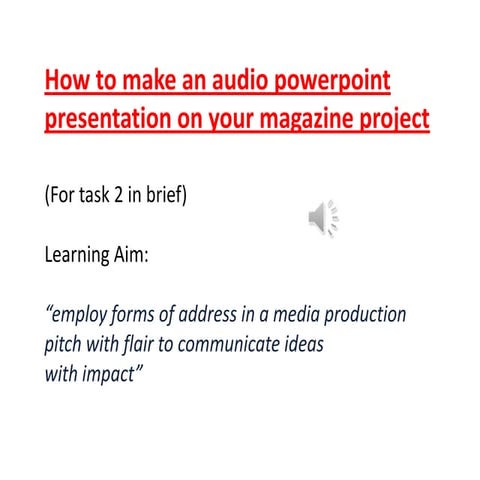 How to make an audio powerpoint presentation on your magazine project

(For task 2 in brief)

Learning Aim:

“employ forms of address in a media production pitch with flair to communicate ideas with impact”